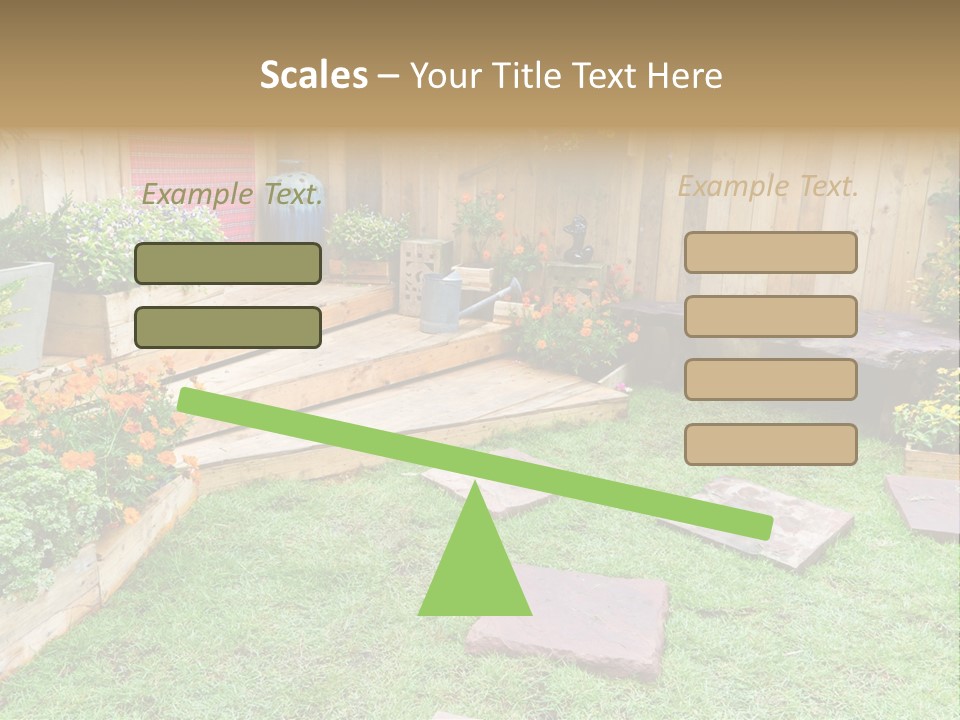 Scales – Your Title Text Here

Example Text.

Example Text.